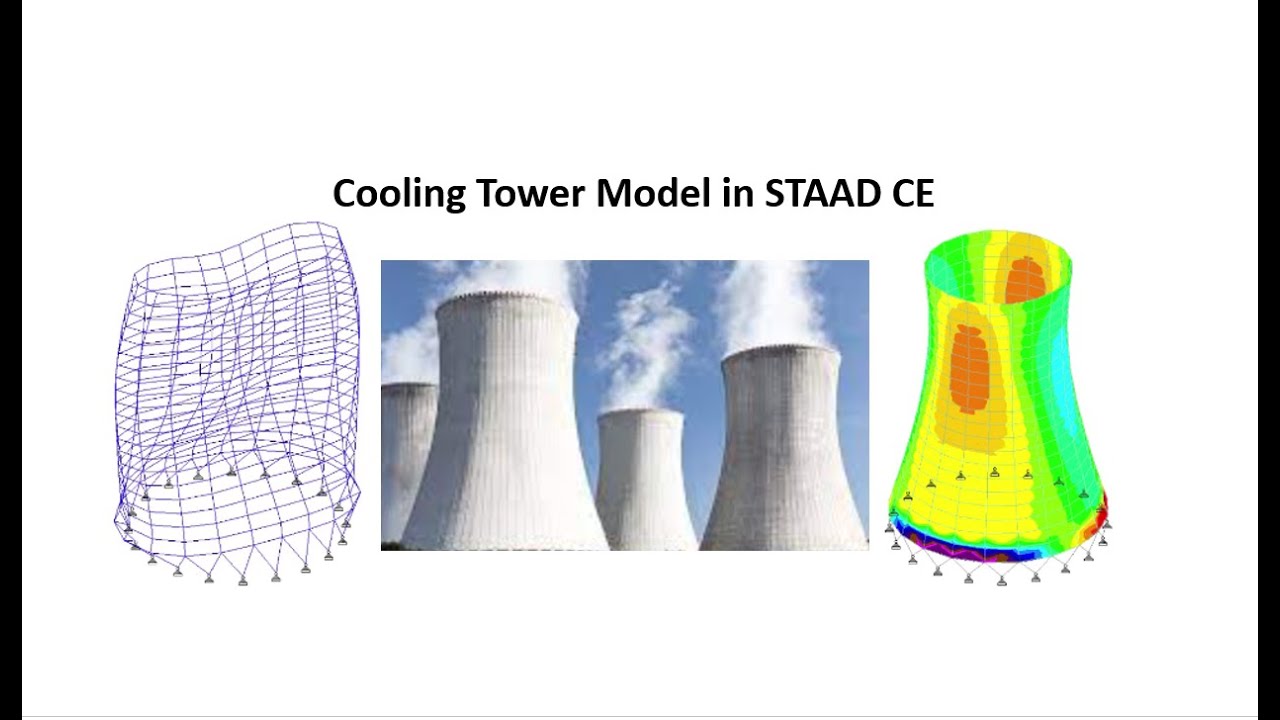 Cooling Tower Model in STAAD CE